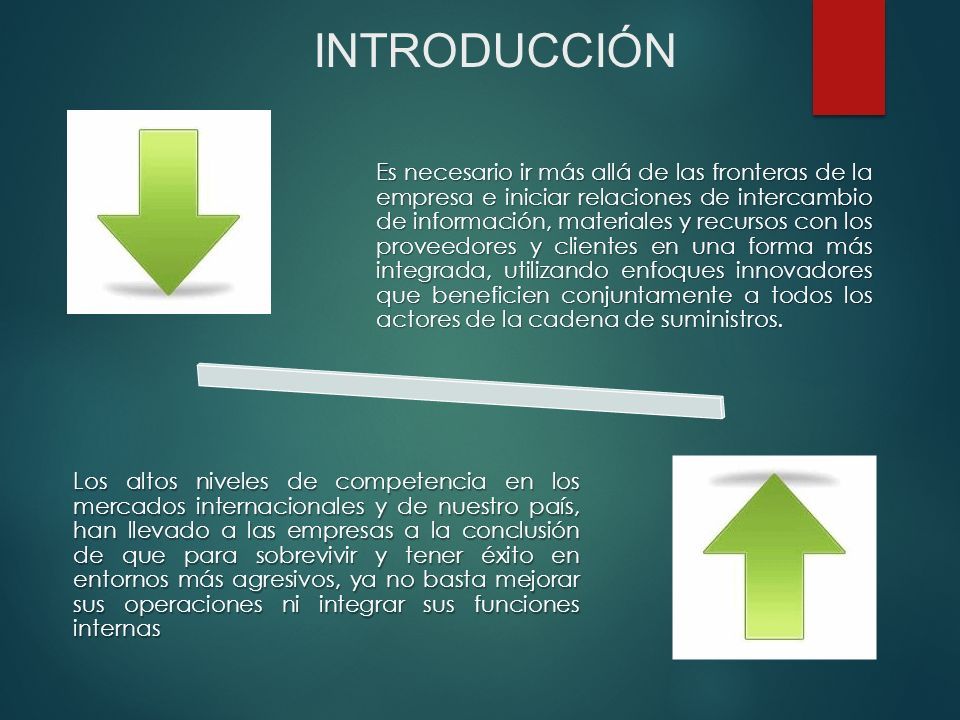 INTRODUCCIÓN

Es necesario ir más allá de las fronteras de la empresa e iniciar relaciones de intercambio de información, materiales y recursos con los proveedores y clientes en una forma más integrada, utilizando enfoques innovadores que beneficien conjuntamente a todos los actores de la cadena de suministros.

Los altos niveles de competencia en los mercados internacionales y de nuestro país, han llevado a las empresas a la conclusión de que para sobrevivir y tener éxito en entornos más agresivos, ya no basta mejorar sus operaciones ni integrar sus funciones internas